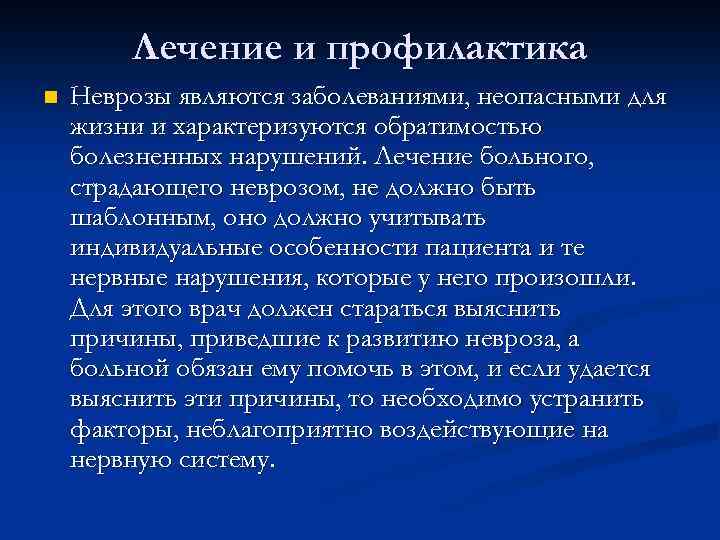 Лечение и профилактика

Неврозы являются заболеваниями, неопасными для жизни и характеризуются обратимостью болезненных нарушений. Лечение больного, страдающего неврозом, не должно быть шаблонным, оно должно учитывать индивидуальные особенности пациента и те нервные нарушения, которые у него произошли. Для этого врач должен стараться выяснить причины, приведшие к развитию невроза, а больной обязан ему помочь в этом, и если удается выяснить эти причины, то необходимо устранить факторы, неблагоприятно воздействующие на нервную систему.